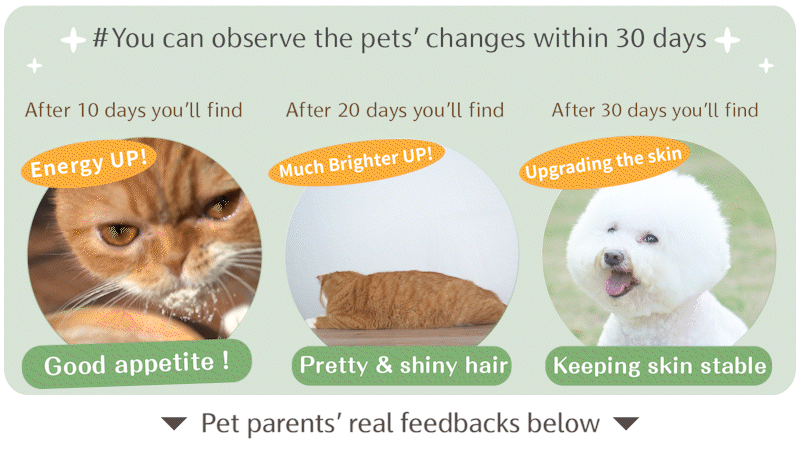 #You can observe the pets' changes within 30 days

After 10 days you'll find

Energy UP!

Good appetite !

After 20 days you'll find

Much Brighter UP!

Pretty & shiny hair

After 30 days you'll find

Upgrading the skin

Keeping skin stable

Pet parents' real feedbacks below